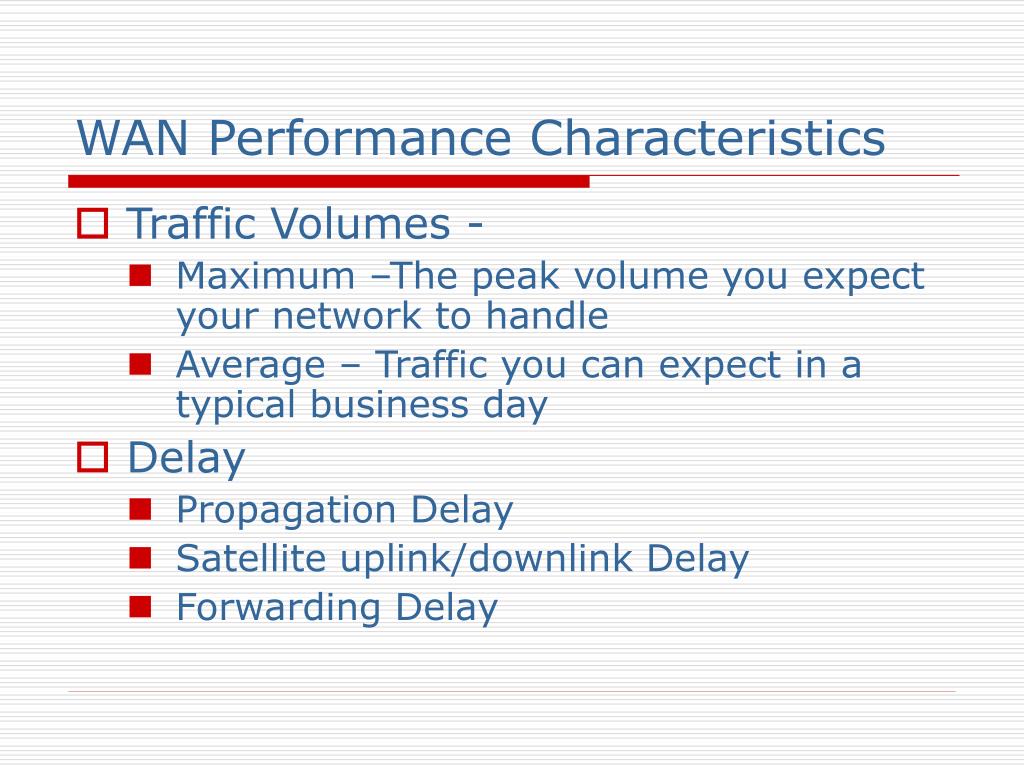 WAN Performance Characteristics

Traffic Volumes -

Maximum –The peak volume you expect your network to handle

Average – Traffic you can expect in a typical business day

Delay

Propagation Delay

Satellite uplink/downlink Delay

Forwarding Delay